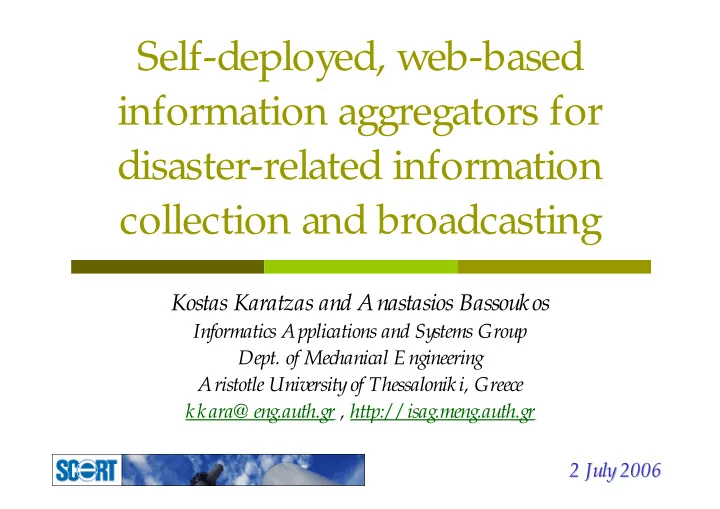 Self-deployed, web-based information aggregators for disaster-related information collection and broadcasting

Kostas Karatzas and Anastasios Bassoukos
Informatics Applications and Systems Group
Dept. of Mechanical Engineering
Aristotle University of Thessaloniki, Greece
kkara@eng.auth.gr , http://isag.meng.auth.gr

SCORT

2 July 2006